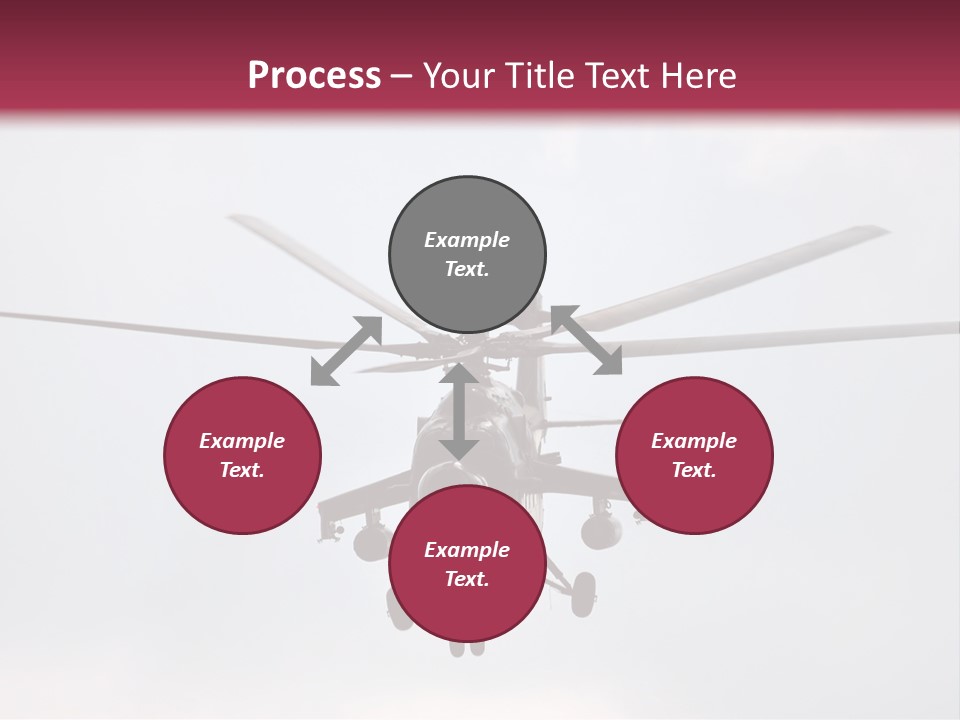 Process – Your Title Text Here

Example Text.

Example Text.

Example Text.

Example Text.